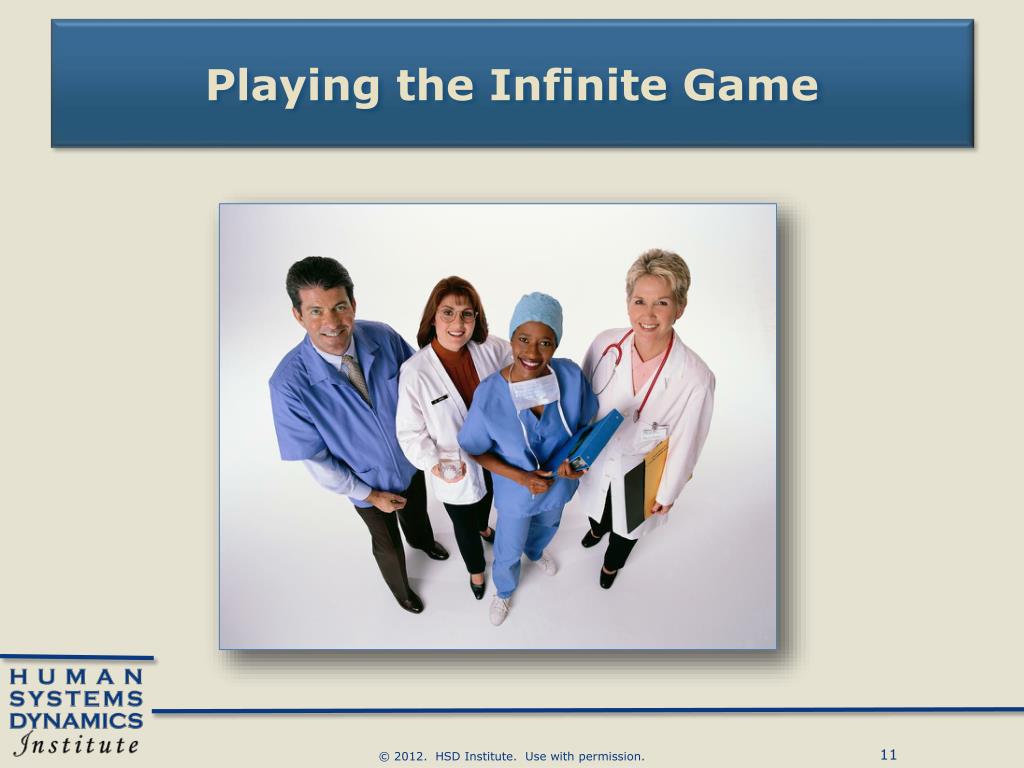 Playing the Infinite Game

HUMAN
SYSTEMS
DYNAMICS
Institute

© 2012. HSD Institute. Use with permission.

11